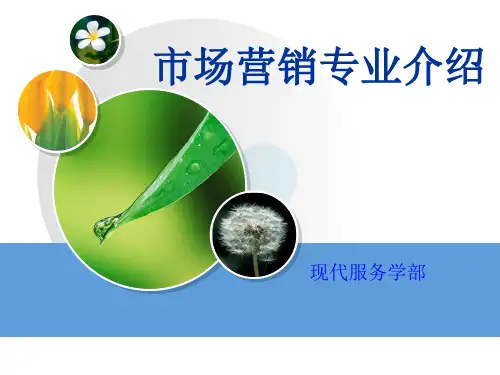 市场营销专业介绍

现代服务学部